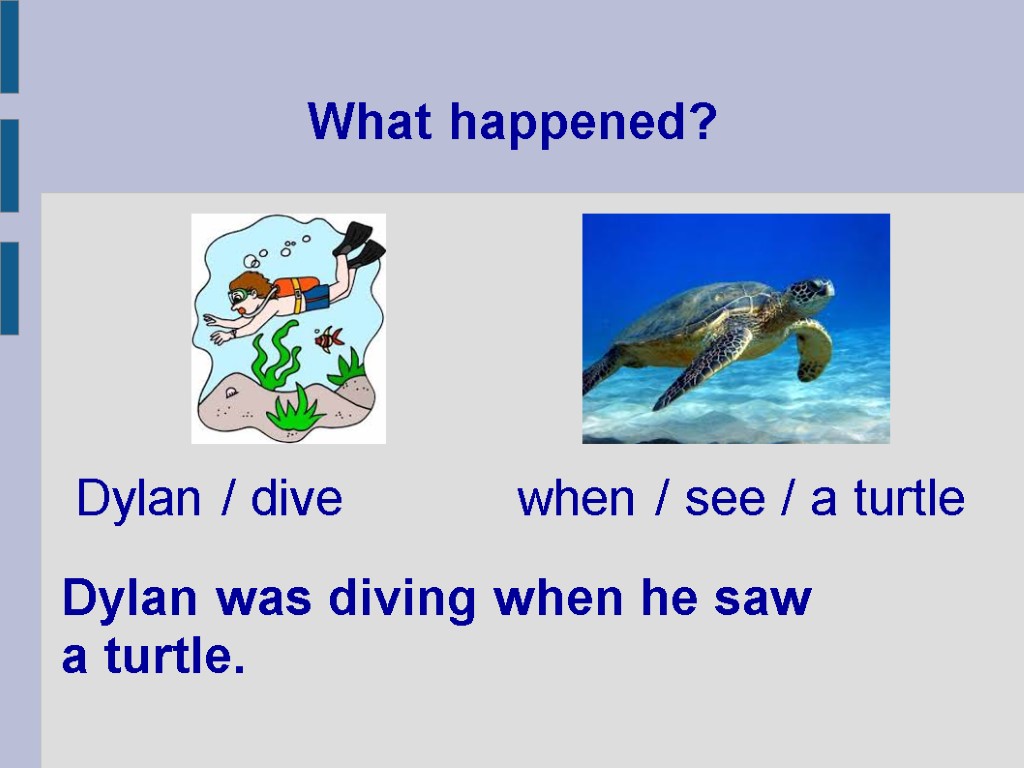 What happened?

Dylan / dive

when / see / a turtle

Dylan was diving when he saw a turtle.